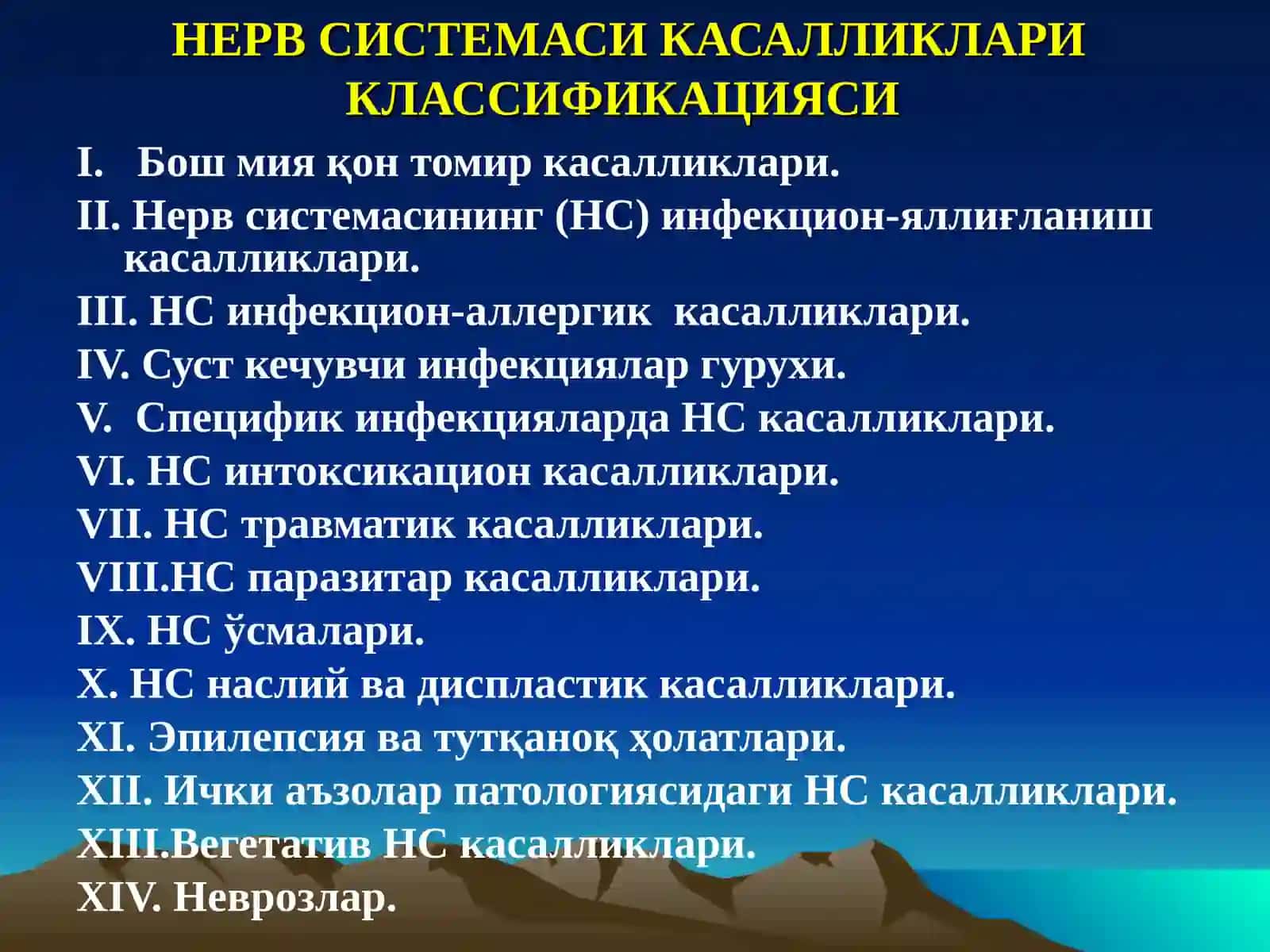 НЕРВ СИСТЕМАСИ КАСАЛЛИКЛАРИ КЛАССИФИКАЦИЯСИ

I. Бош мия қон томир касалликлари.
II. Нерв системасининг (НС) инфекцион-яллиғланиш касалликлари.
III. НС инфекцион-аллергик касалликлари.
IV. Суст кечувчи инфекциялар гурухи.
V. Специфик инфекцияларда НС касалликлари.
VI. НС интоксикацион касалликлари.
VII. НС травматик касалликлари.
VIII.НС паразитар касалликлари.
IX. НС ўсмалари.
X. НС наслий ва диспластик касалликлари.
XI. Эпилепсия ва тутқаноқ ҳолатлари.
XII. Ички аъзолар патологиясидаги НС касалликлари.
XIII.Вегетатив НС касалликлари.
XIV. Неврозлар.